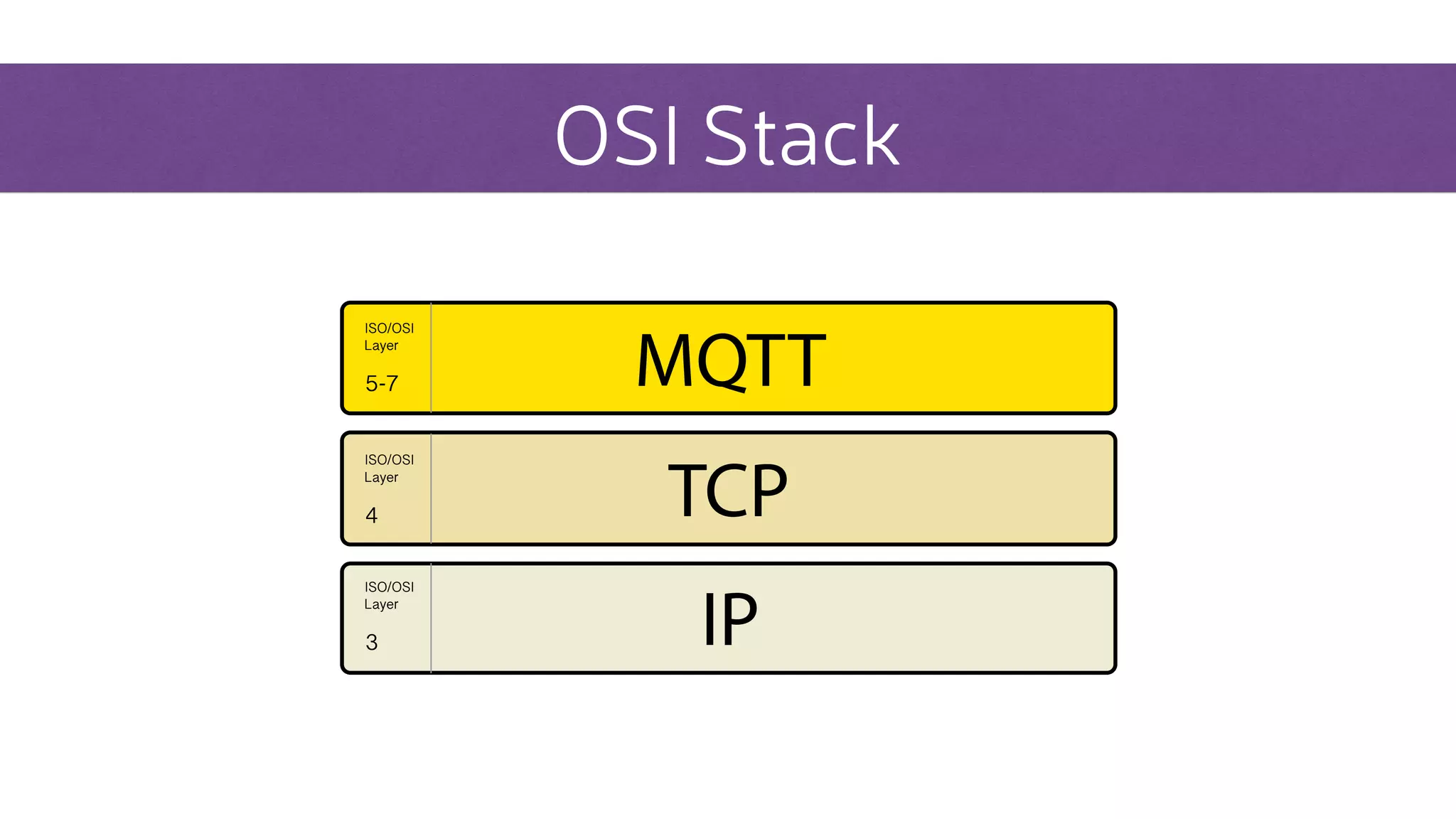 OSI Stack

ISO/OSI Layer
5-7

MQTT

ISO/OSI Layer
4

TCP

ISO/OSI Layer
3

IP